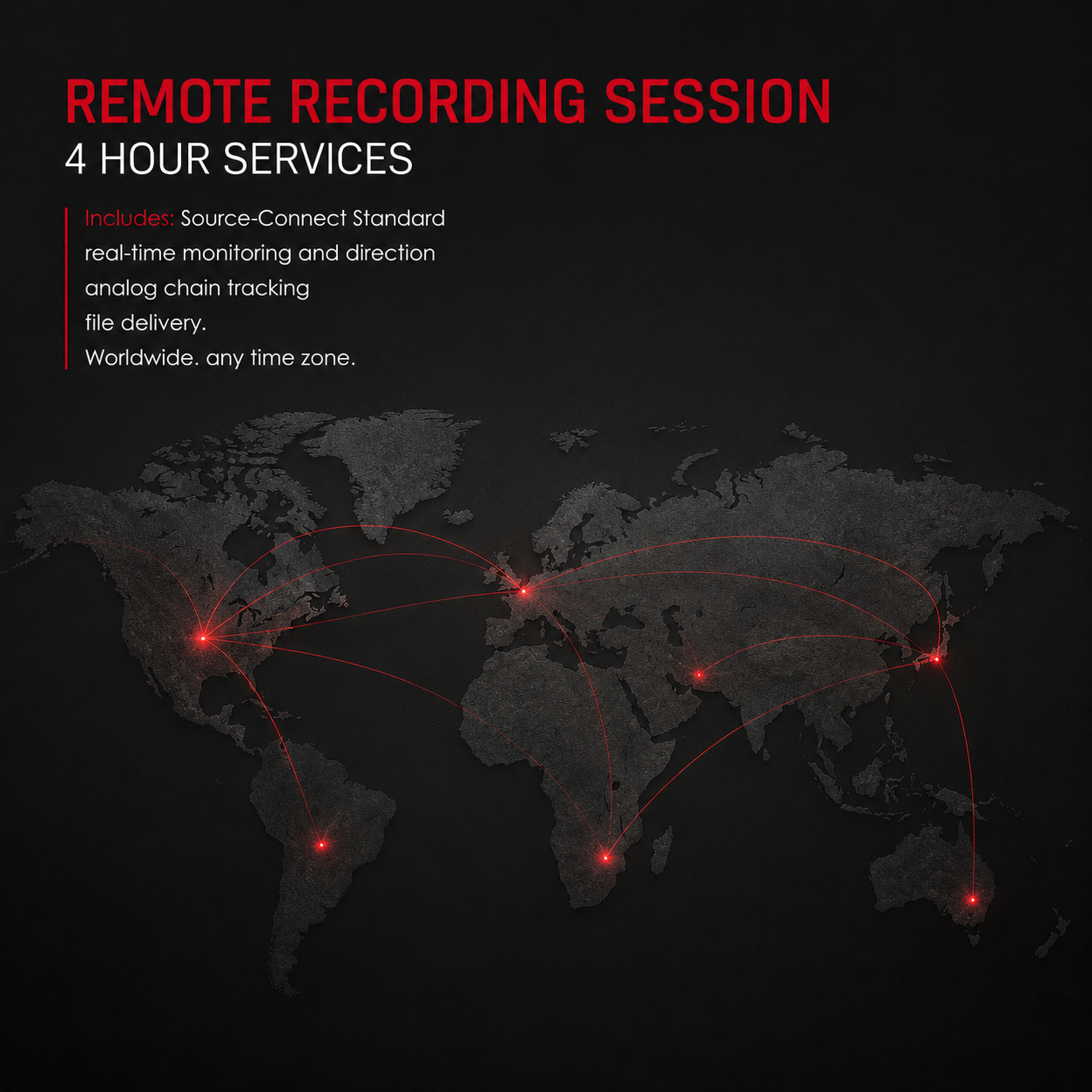 REMOTE RECORDING SESSION
4 HOUR SERVICES

Includes: Source-Connect Standard
real-time monitoring and direction
analog chain tracking
file delivery.
Worldwide. any time zone.